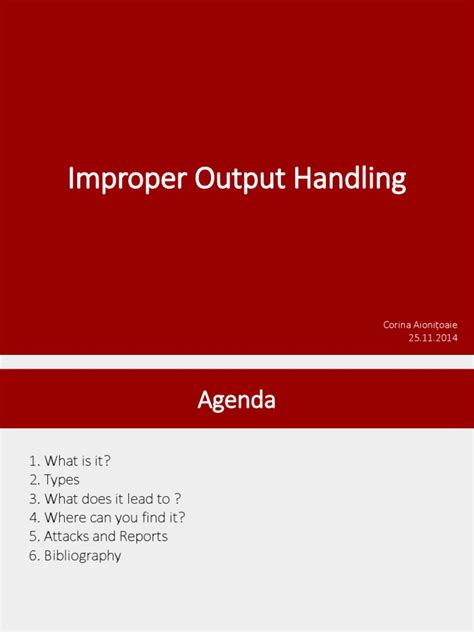 Improper Output Handling

Corina Aionițoaie
25.11.2014

Agenda

1. What is it?
2. Types
3. What does it lead to ?
4. Where can you find it?
5. Attacks and Reports
6. Bibliography